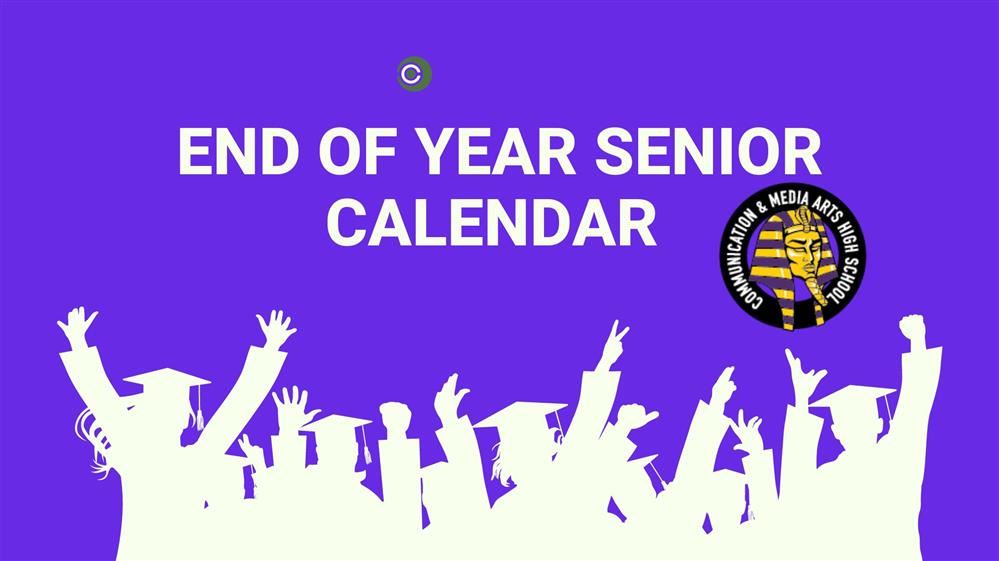 C

END OF YEAR SENIOR CALENDAR

COMMUNICATION & MEDIA ARTS HIGH SCHOOL